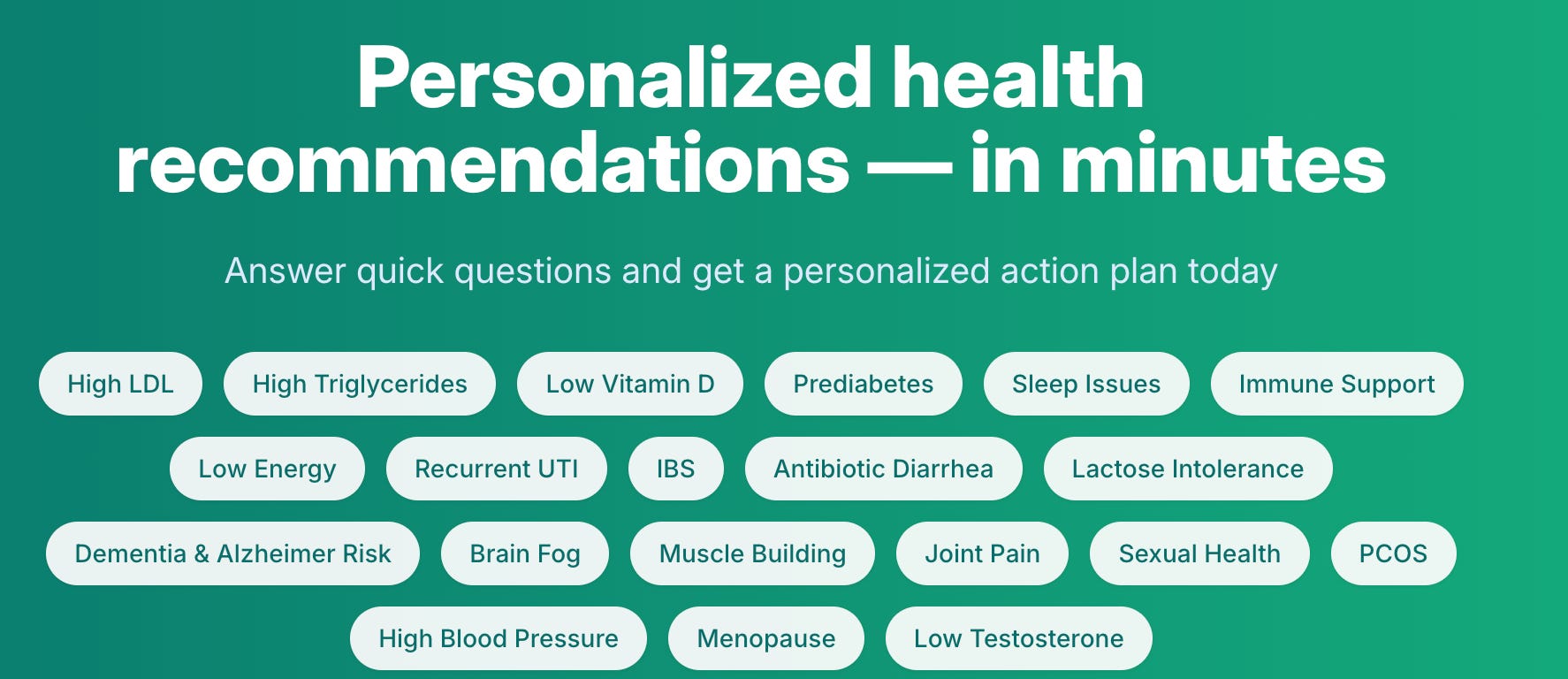 Personalized health recommendations — in minutes

Answer quick questions and get a personalized action plan today

High LDL
High Triglycerides
Low Vitamin D
Prediabetes
Sleep Issues
Immune Support
Low Energy
Recurrent UTI
IBS
Antibiotic Diarrhea
Lactose Intolerance
Dementia & Alzheimer Risk
Brain Fog
Muscle Building
Joint Pain
Sexual Health
PCOS
High Blood Pressure
Menopause
Low Testosterone